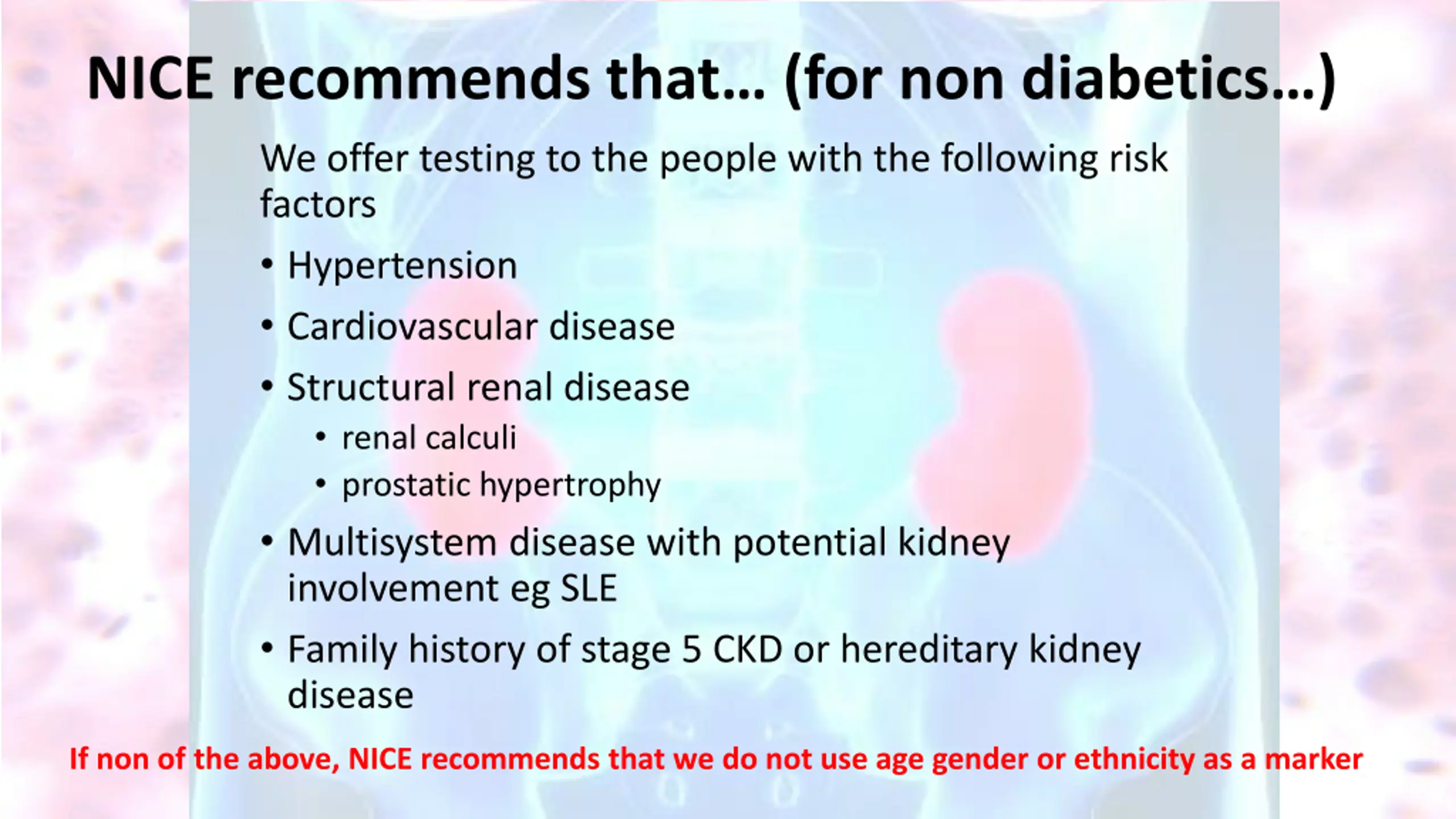 NICE recommends that… (for non diabetics…)

We offer testing to the people with the following risk factors

• Hypertension
• Cardiovascular disease
• Structural renal disease
 • renal calculi
 • prostatic hypertrophy
• Multisystem disease with potential kidney involvement eg SLE
• Family history of stage 5 CKD or hereditary kidney disease

If non of the above, NICE recommends that we do not use age gender or ethnicity as a marker